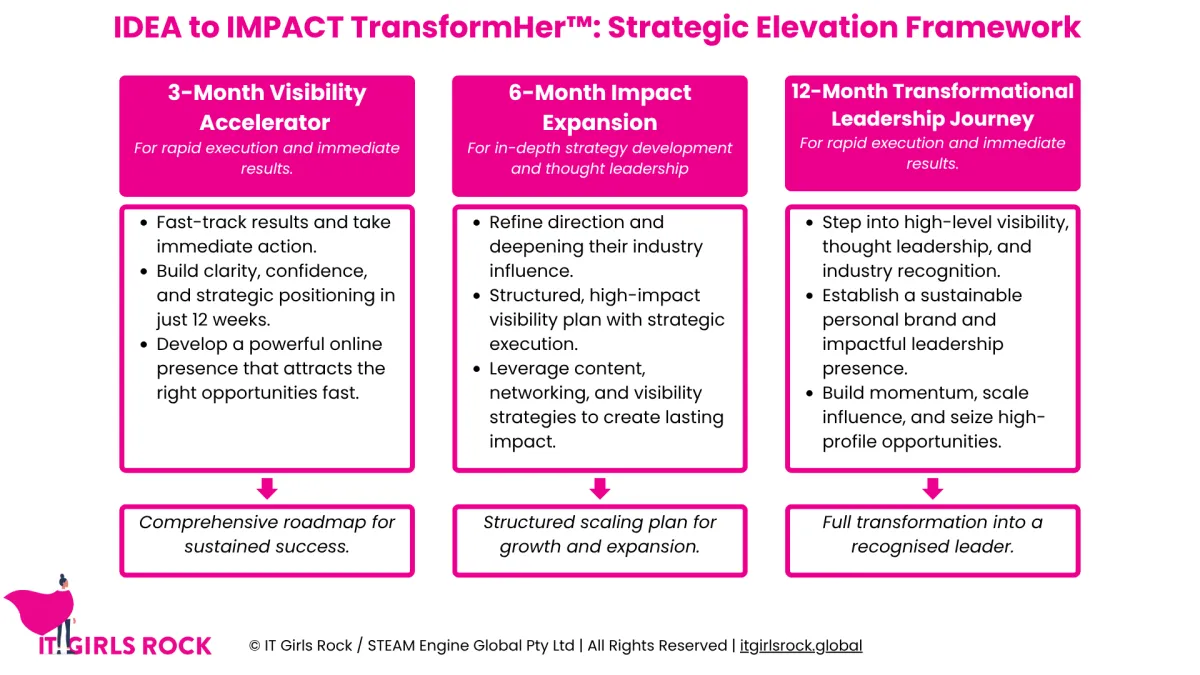 IDEA to IMPACT TransformHer™: Strategic Elevation Framework

3-Month Visibility Accelerator
For rapid execution and immediate results.

- Fast-track results and take immediate action.
- Build clarity, confidence, and strategic positioning in just 12 weeks.
- Develop a powerful online presence that attracts the right opportunities fast.

Comprehensive roadmap for sustained success.

6-Month Impact Expansion
For in-depth strategy development and thought leadership

- Refine direction and deepening their industry influence.
- Structured, high-impact visibility plan with strategic execution.
- Leverage content, networking, and visibility strategies to create lasting impact.

Structured scaling plan for growth and expansion.

12-Month Transformational Leadership Journey
For rapid execution and immediate results.

- Step into high-level visibility, thought leadership, and industry recognition.
- Establish a sustainable personal brand and impactful leadership presence.
- Build momentum, scale influence, and seize high-profile opportunities.

Full transformation into a recognised leader.

IT GIRLS ROCK

© IT Girls Rock / STEAM Engine Global Pty Ltd | All Rights Reserved | itgirlsrock.global